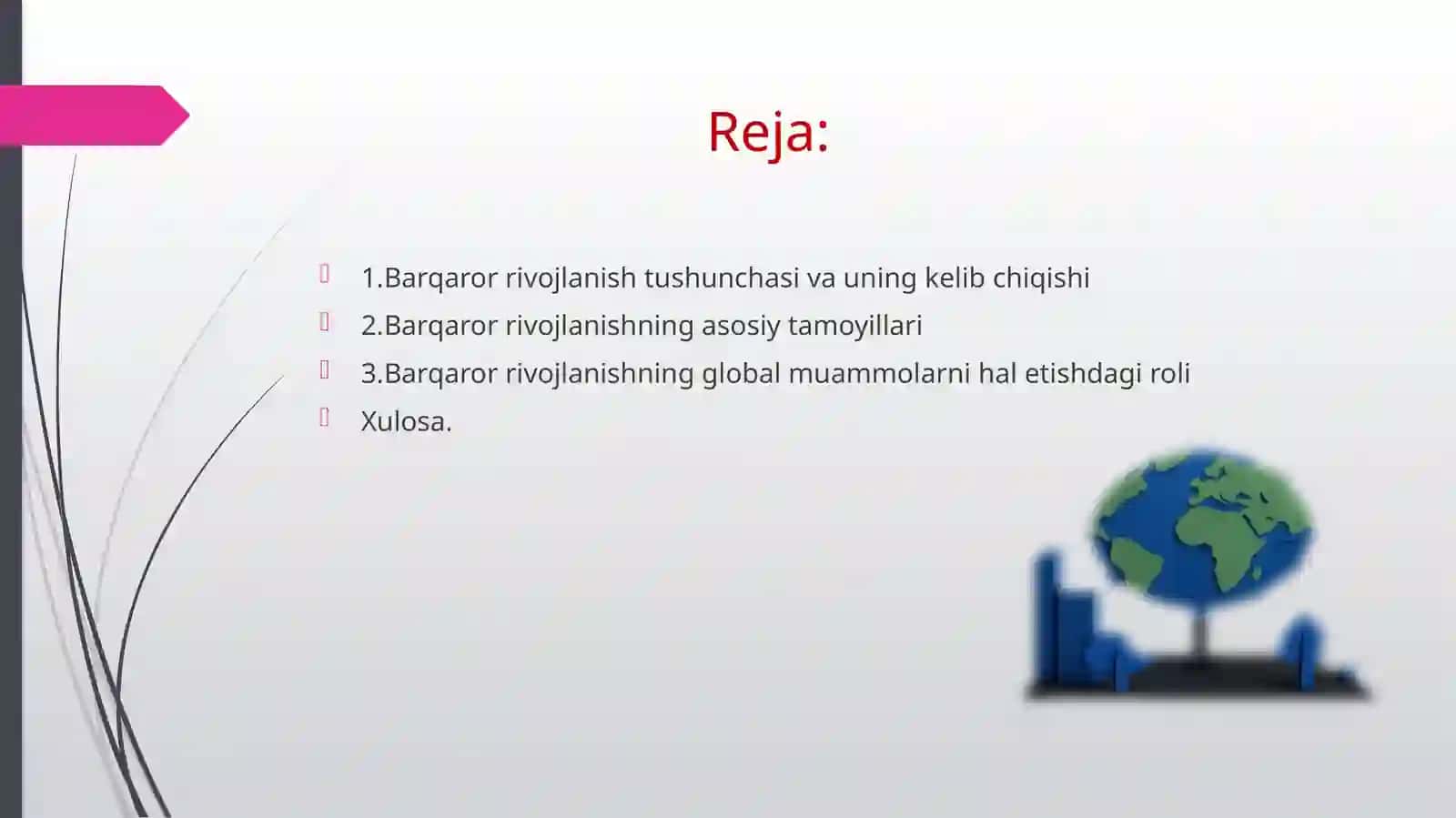 Reja:

1.Barqaror rivojlanish tushunchasi va uning kelib chiqishi
2.Barqaror rivojlanishning asosiy tamoyillari
3.Barqaror rivojlanishning global muammolarni hal etishdagi roli
Xulosa.